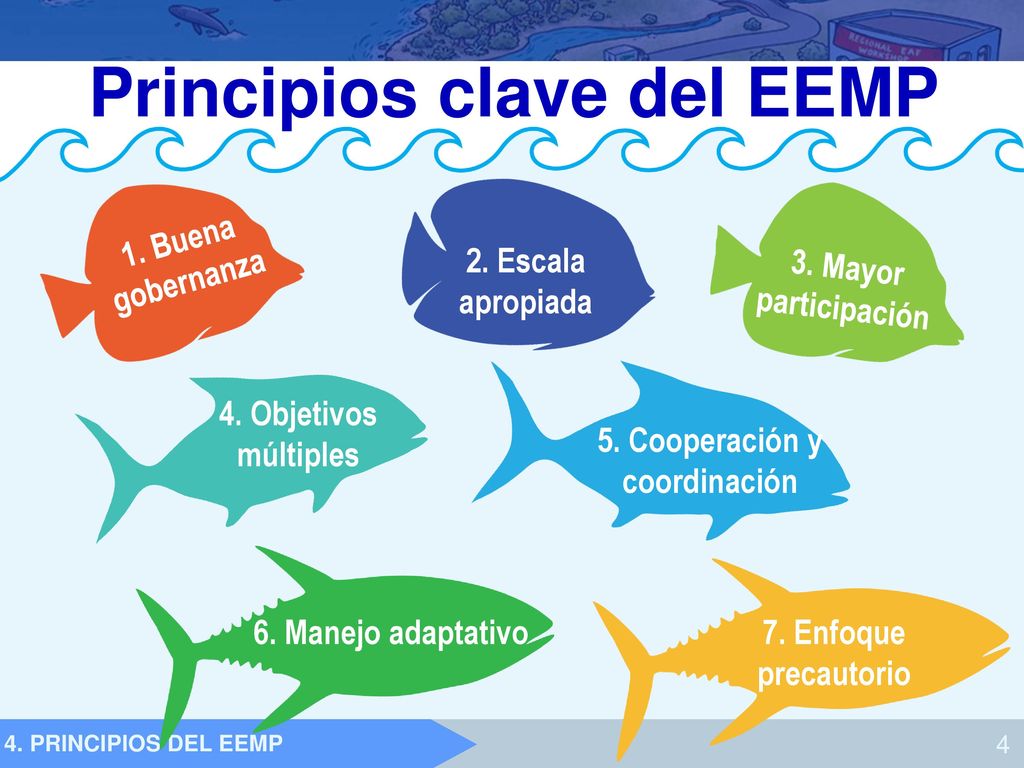 REGIONAL EAF WORKSHOP

Principios clave del EEMP

1. Buena gobernanza

2. Escala apropiada

3. Mayor participación

4. Objetivos múltiples

5. Cooperación y coordinación

6. Manejo adaptativo

7. Enfoque precautorio

4. PRINCIPIOS DEL EEMP

4